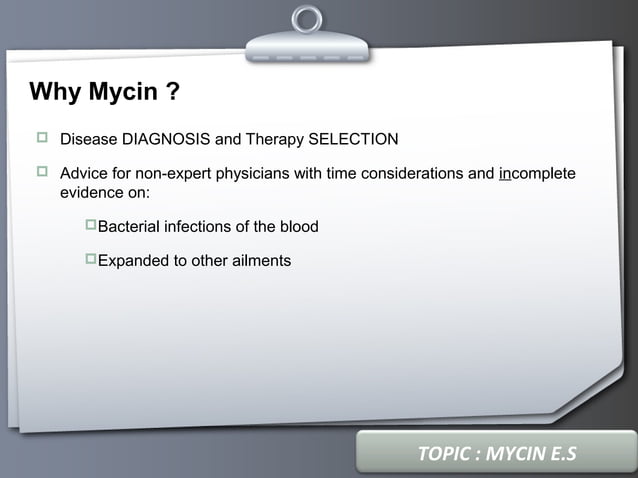 Why Mycin ?

Disease DIAGNOSIS and Therapy SELECTION

Advice for non-expert physicians with time considerations and incomplete evidence on:

Bacterial infections of the blood

Expanded to other ailments

TOPIC : MYCIN E.S